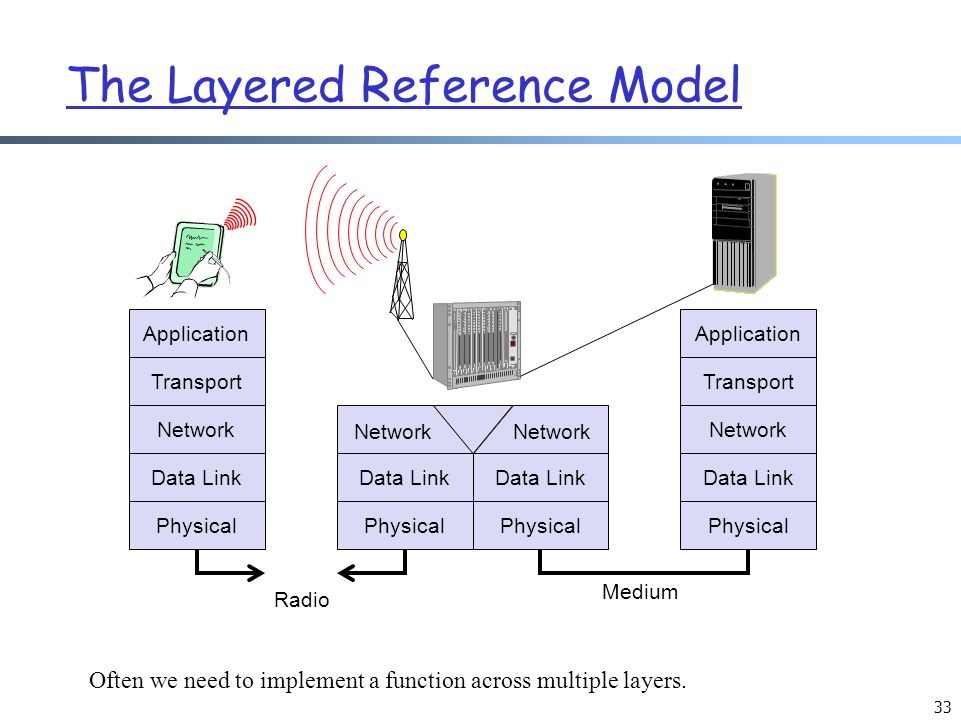 The Layered Reference Model

Application
Transport
Network
Data Link
Physical

Network
Network
Data Link
Data Link
Physical
Physical

Application
Transport
Network
Data Link
Physical

Radio

Medium

Often we need to implement a function across multiple layers.

33